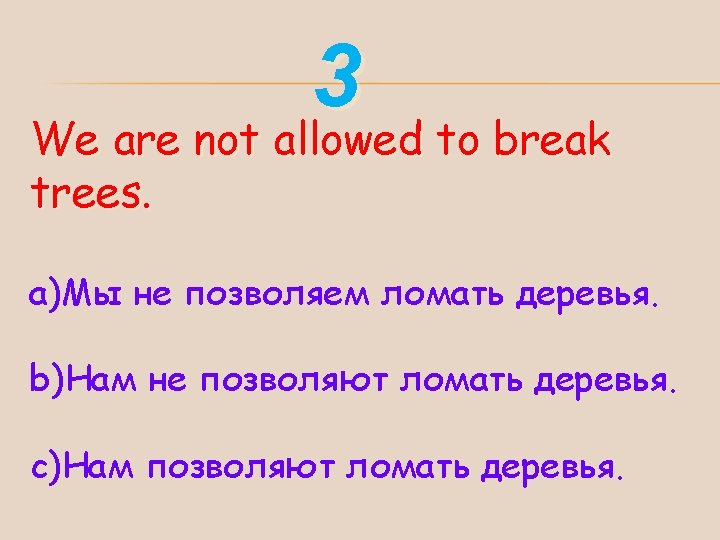 3

We are not allowed to break trees.

a)Мы не позволяем ломать деревья.

b)Нам не позволяют ломать деревья.

c)Нам позволяют ломать деревья.